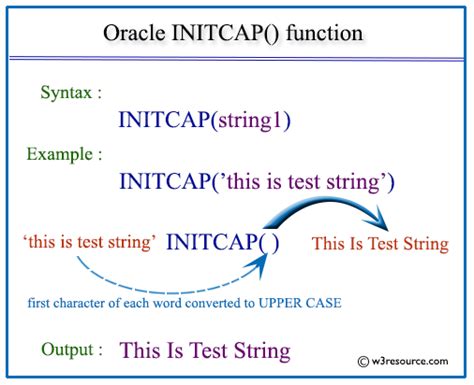 Oracle INITCAP() function

Syntax :

INITCAP(string1)

Example :

INITCAP('this is test string')

'this is test string' INITCAP( ) This Is Test String

first character of each word converted to UPPER CASE

Output : This Is Test String

© w3resource.com